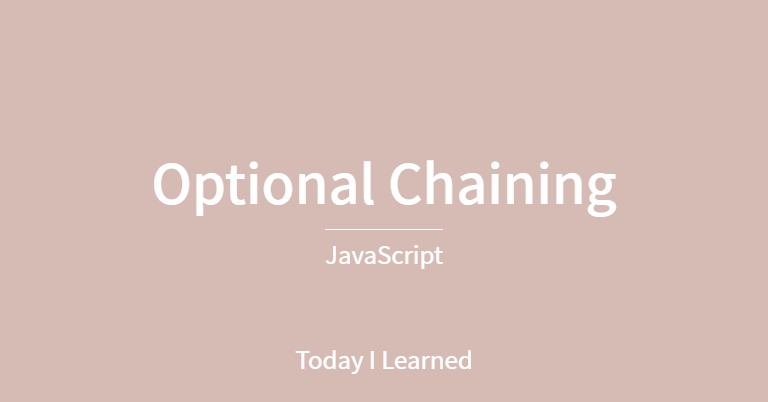 Optional Chaining

JavaScript

Today I Learned